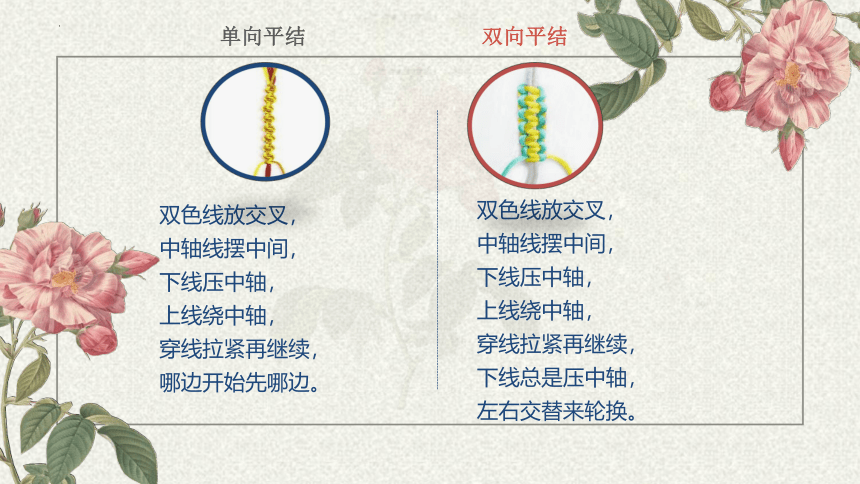 单向平结

双色线放交叉，
中轴线摆中间，
下线压中轴，
上线绕中轴，
穿线拉紧再继续，
哪边开始先哪边。

双向平结

双色线放交叉，
中轴线摆中间，
下线压中轴，
上线绕中轴，
穿线拉紧再继续，
下线总是压中轴，
左右交替来轮换。